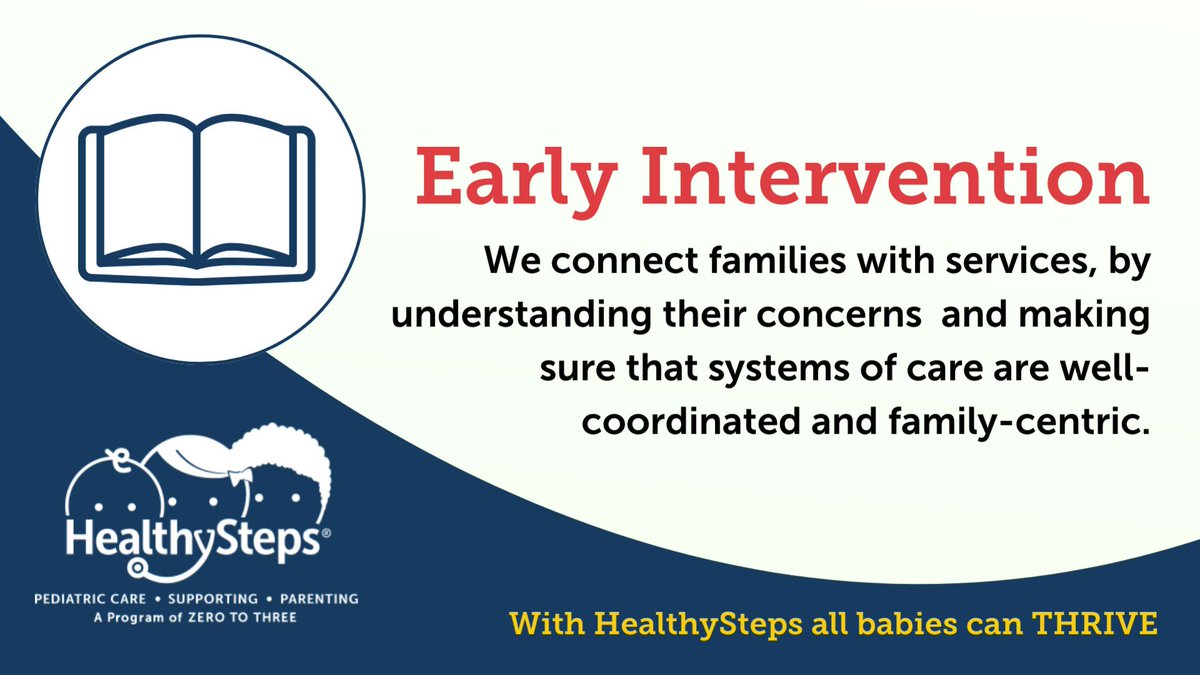 Early Intervention

We connect families with services, by understanding their concerns and making sure that systems of care are well-coordinated and family-centric.

HealthySteps®

PEDIATRIC CARE • SUPPORTING • PARENTING
A Program of ZERO TO THREE

With HealthySteps all babies can THRIVE